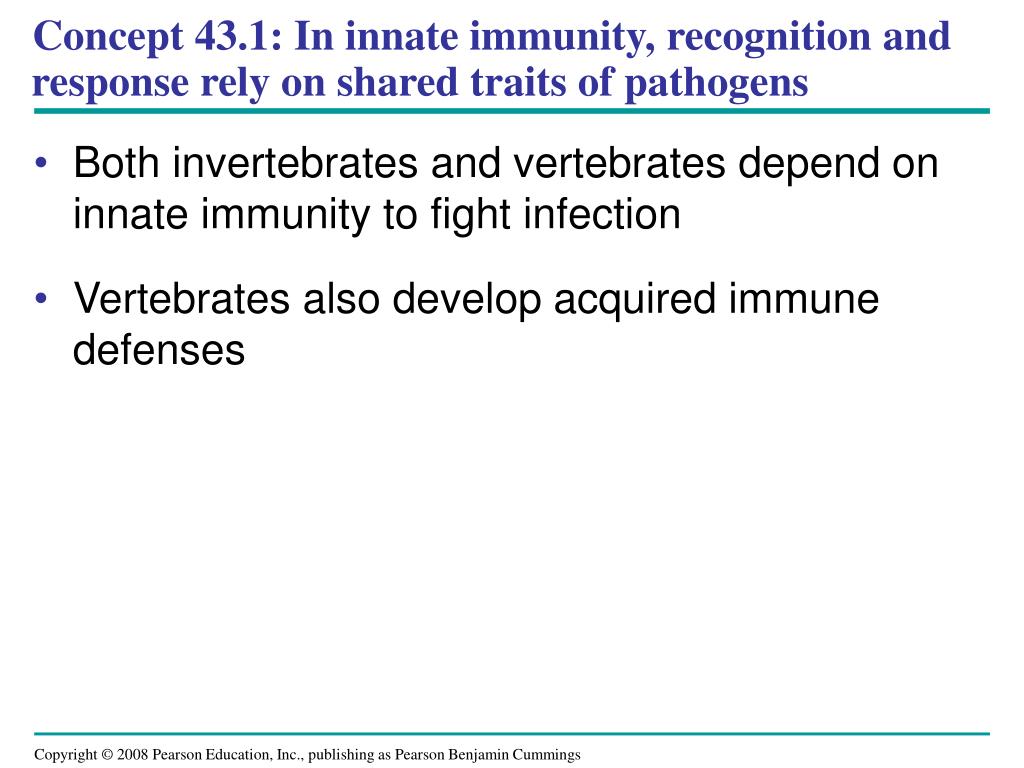 Concept 43.1: In innate immunity, recognition and response rely on shared traits of pathogens

• Both invertebrates and vertebrates depend on innate immunity to fight infection

• Vertebrates also develop acquired immune defenses

Copyright © 2008 Pearson Education, Inc., publishing as Pearson Benjamin Cummings